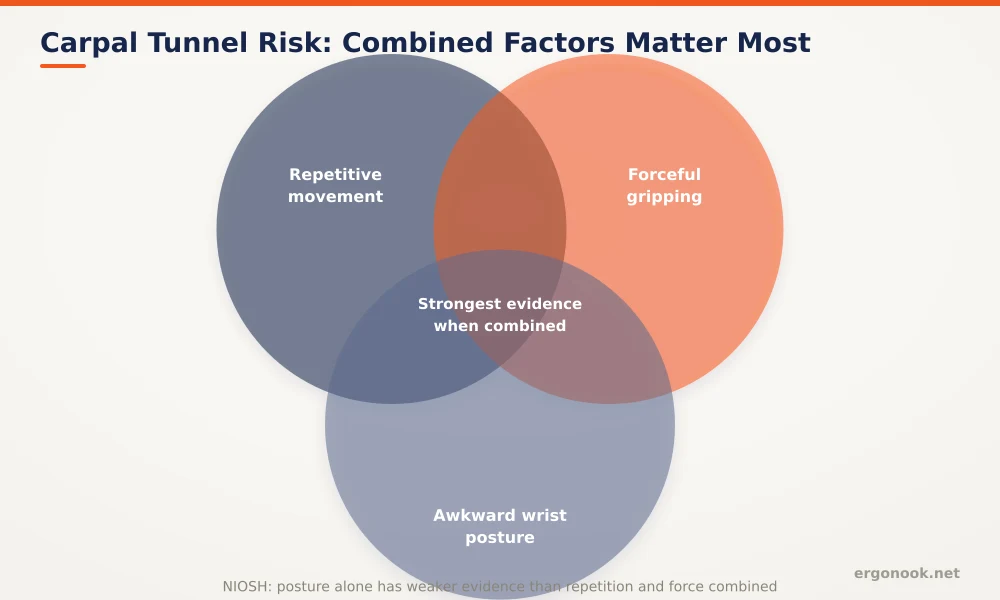 Carpal Tunnel Risk: Combined Factors Matter Most

Repetitive movement

Forceful gripping

Strongest evidence when combined

Awkward wrist posture

NIOSH: posture alone has weaker evidence than repetition and force combined

ergonook.net